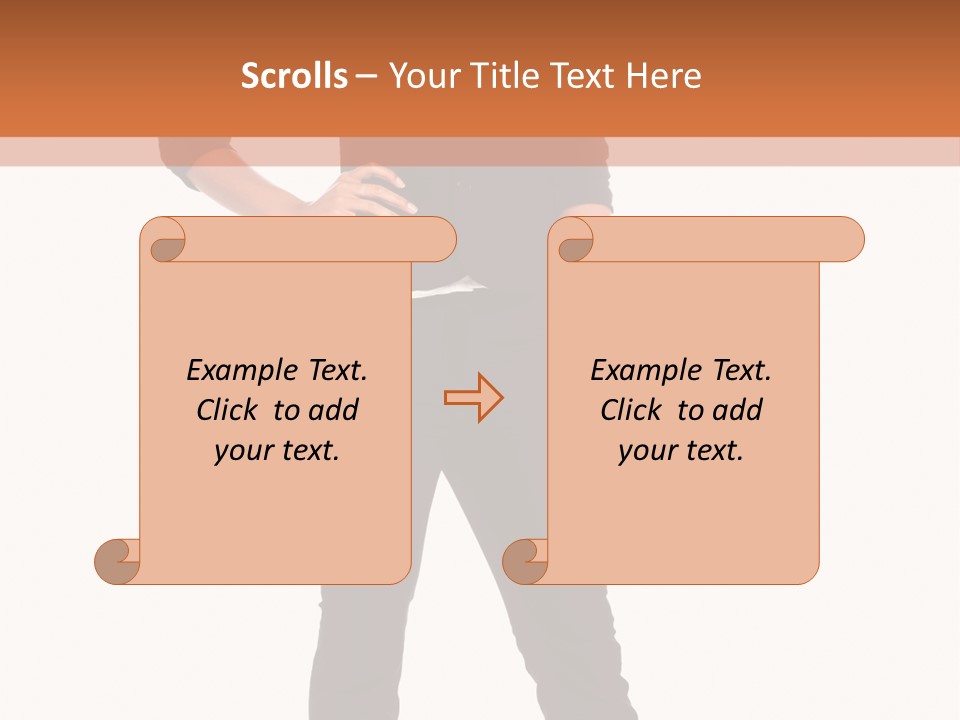 Scrolls – Your Title Text Here

Example Text. Click to add your text.

Example Text. Click to add your text.